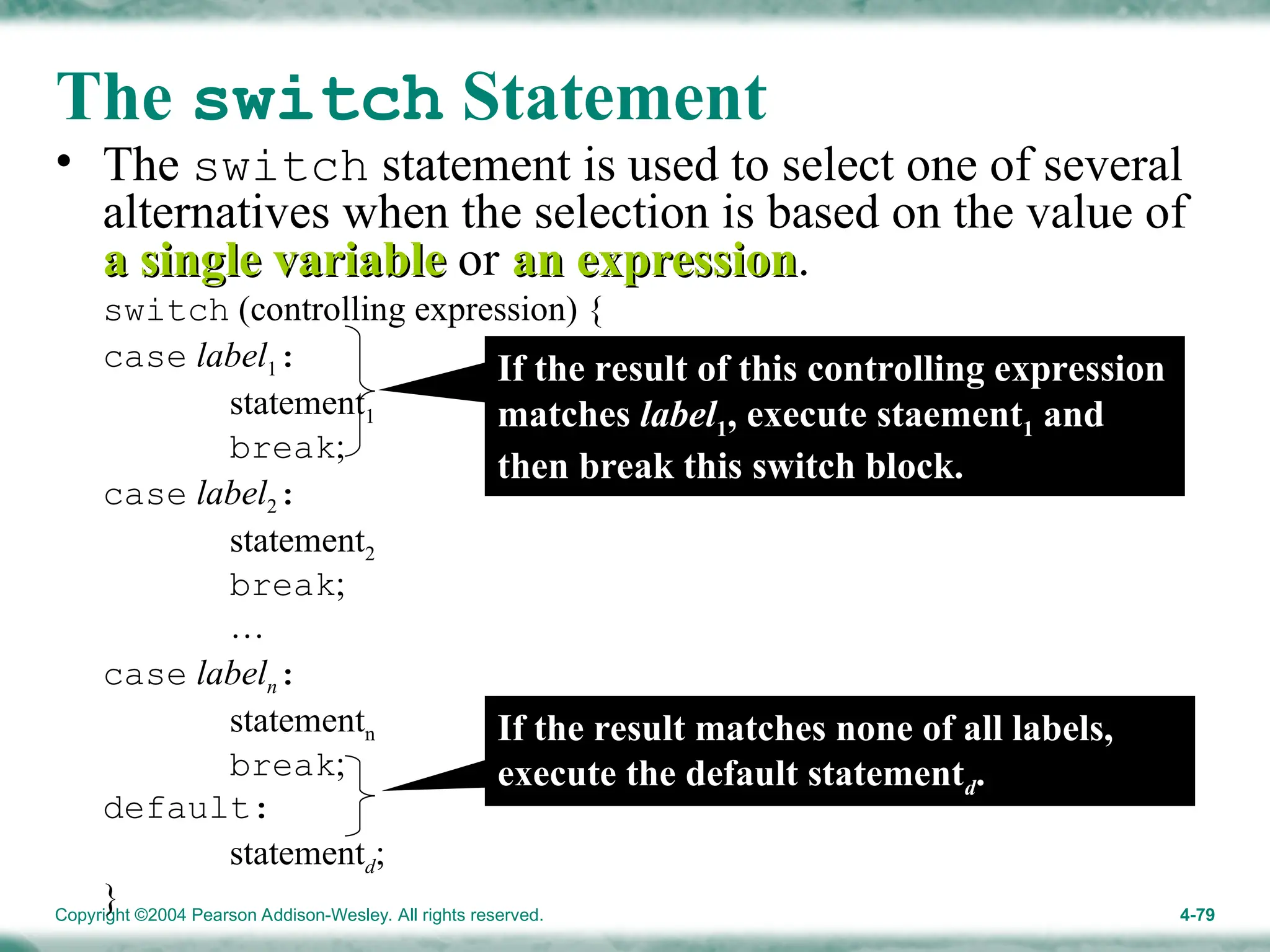 The switch Statement

• The switch statement is used to select one of several alternatives when the selection is based on the value of a single variable or an expression.

switch (controlling expression) {
case $label_1$:
statement$_1$
break;
case $label_2$:
statement$_2$
break;
…
case $label_n$:
statement$_n$
break;
default:
statement$_d$;
}

If the result of this controlling expression matches $label_1$, execute staement$_1$ and then break this switch block.

If the result matches none of all labels, execute the default statement$_d$.

Copyright ©2004 Pearson Addison-Wesley. All rights reserved.

4-79